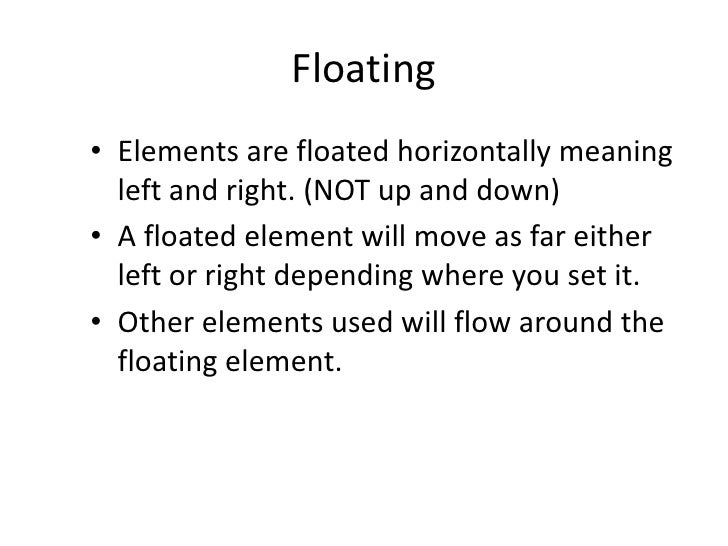 Floating

• Elements are floated horizontally meaning left and right. (NOT up and down)
• A floated element will move as far either left or right depending where you set it.
• Other elements used will flow around the floating element.